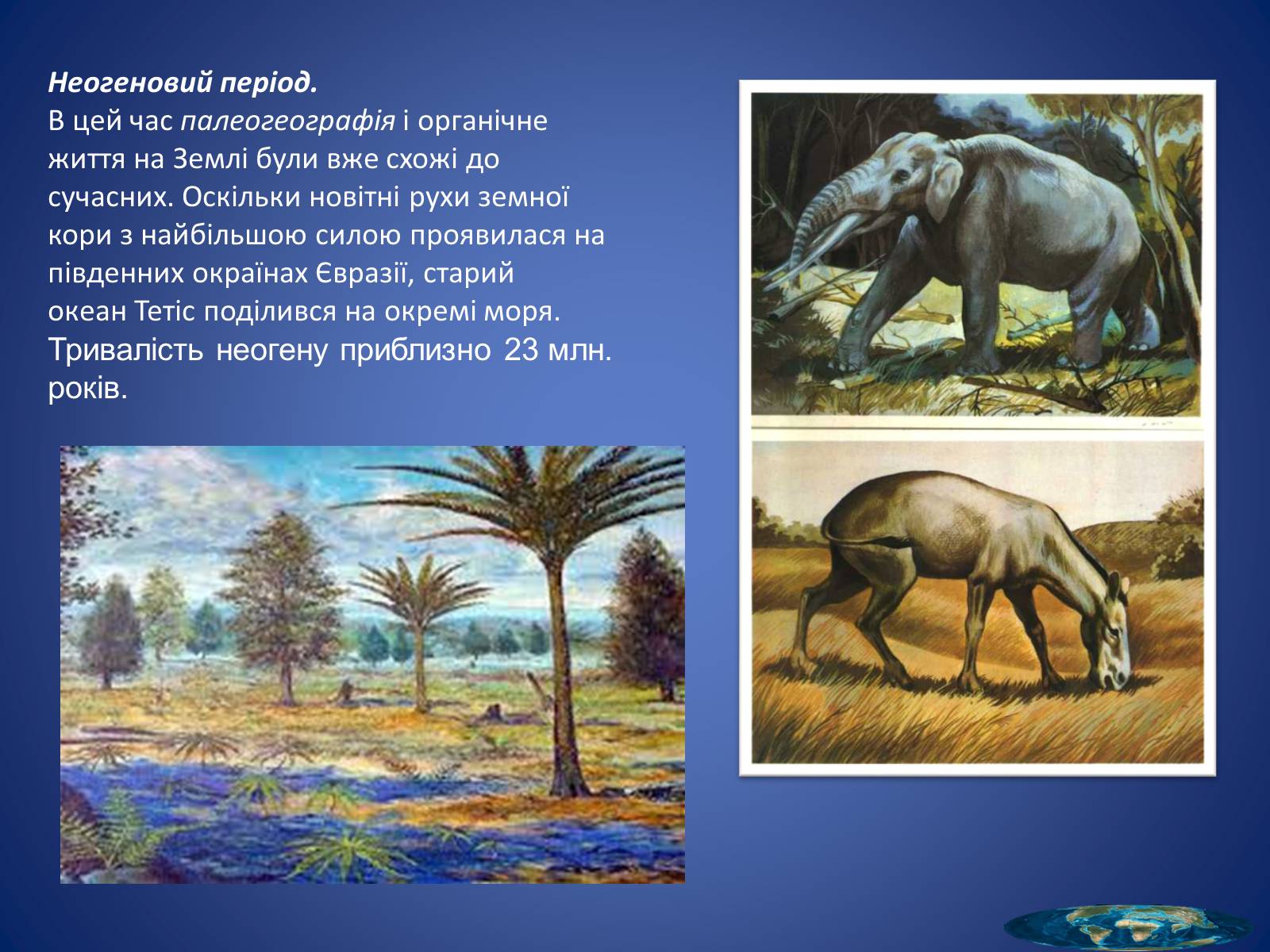 Неогеновий період.
В цей час палеогеографія і органічне життя на Землі були вже схожі до сучасних. Оскільки новітні рухи земної кори з найбільшою силою проявилася на південних окраїнах Євразії, старий океан Тетіс поділився на окремі моря. Тривалість неогену приблизно 23 млн. років.